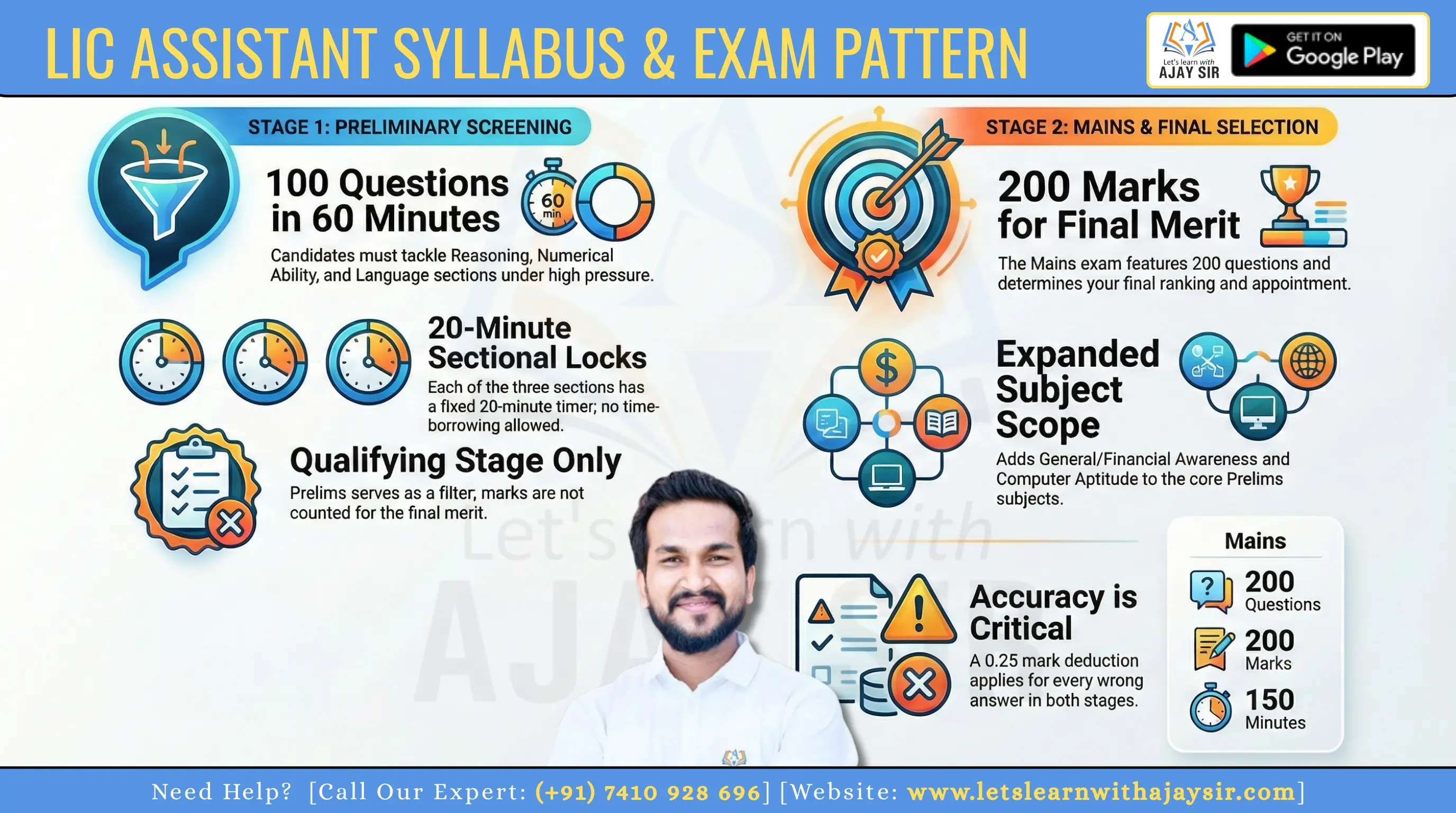 LIC ASSISTANT SYLLABUS & EXAM PATTERN

Let's learn with AJAY SIR

GET IT ON Google Play

STAGE 1: PRELIMINARY SCREENING

100 Questions in 60 Minutes

60 min

Candidates must tackle Reasoning, Numerical Ability, and Language sections under high pressure.

20-Minute Sectional Locks

Each of the three sections has a fixed 20-minute timer; no time-borrowing allowed.

Qualifying Stage Only

Prelims serves as a filter, marks are not counted for the final merit.

STAGE 2: MAINS & FINAL SELECTION

200 Marks for Final Merit

The Mains exam features 200 questions and determines your final ranking and appointment.

Expanded Subject Scope

Adds General/Financial Awareness and Computer Aptitude to the core Prelims subjects.

Accuracy is Critical

A 0.25 mark deduction applies for every wrong answer in both stages.

Mains

200 Questions

200 Marks

150 Minutes

Let's learn with AJAY SIR

Need Help? [Call Our Expert: (+91) 7410 928 696] [Website: www.letslearnwithajaysir.com]